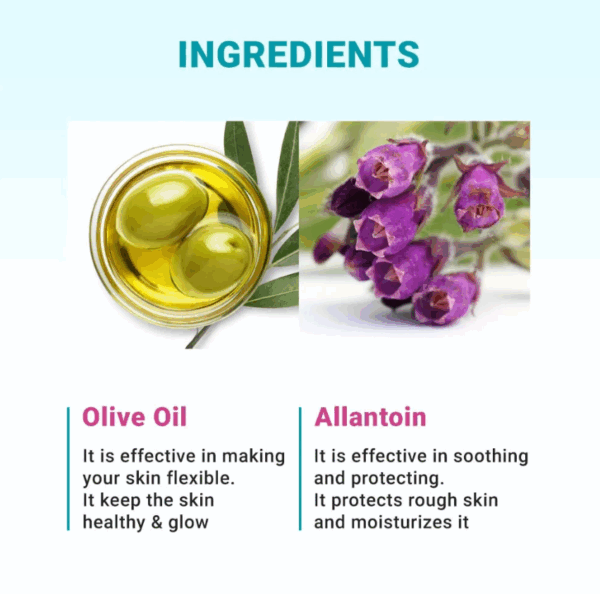 INGREDIENTS

Olive Oil

It is effective in making your skin flexible.
It keep the skin healthy & glow

Allantoin

It is effective in soothing and protecting.
It protects rough skin and moisturizes it